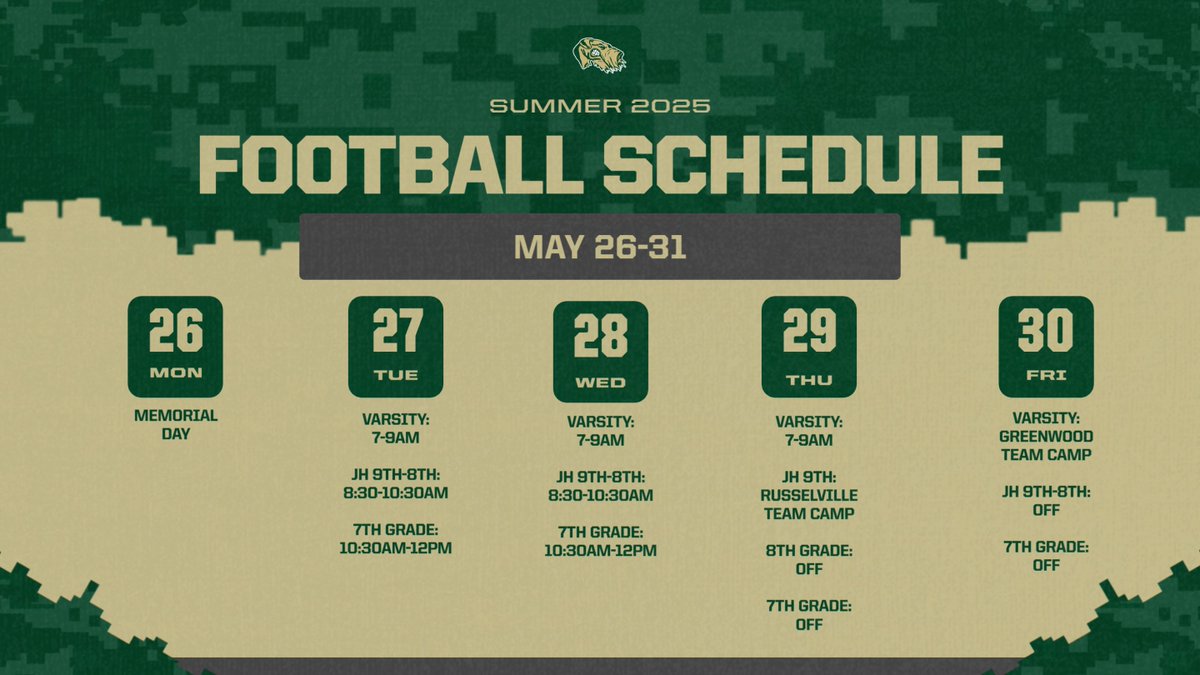 SUMMER 2025

FOOTBALL SCHEDULE

MAY 26-31

26 MON

MEMORIAL DAY

27 TUE

VARSITY: 7-9AM

JH 9TH-8TH: 8:30-10:30AM

7TH GRADE: 10:30AM-12PM

28 WED

VARSITY: 7-9AM

JH 9TH-8TH: 8:30-10:30AM

7TH GRADE: 10:30AM-12PM

29 THU

VARSITY: 7-9AM

JH 9TH: RUSSELVILLE TEAM CAMP

8TH GRADE: OFF

7TH GRADE: OFF

30 FRI

VARSITY: GREENWOOD TEAM CAMP

JH 9TH-8TH: OFF

7TH GRADE: OFF